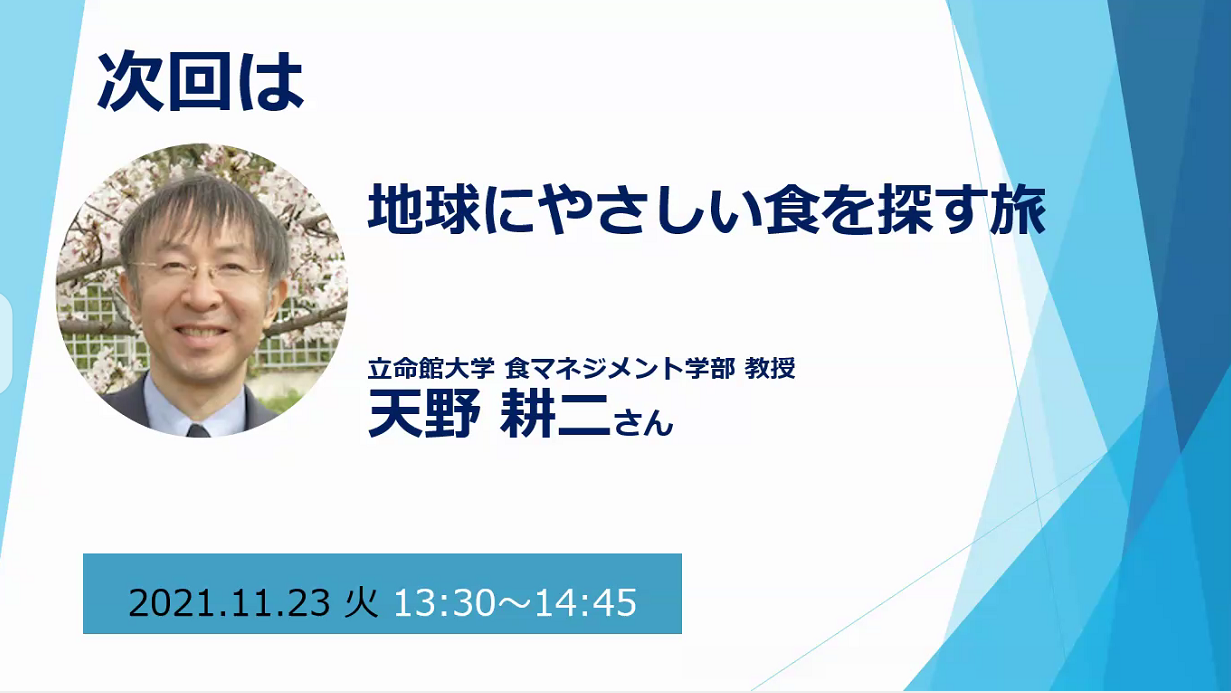 次回は

地球にやさしい食を探す旅

立命館大学 食マネジメント学部 教授
天野 耕二さん

2021.11.23 火 13:30～14:45